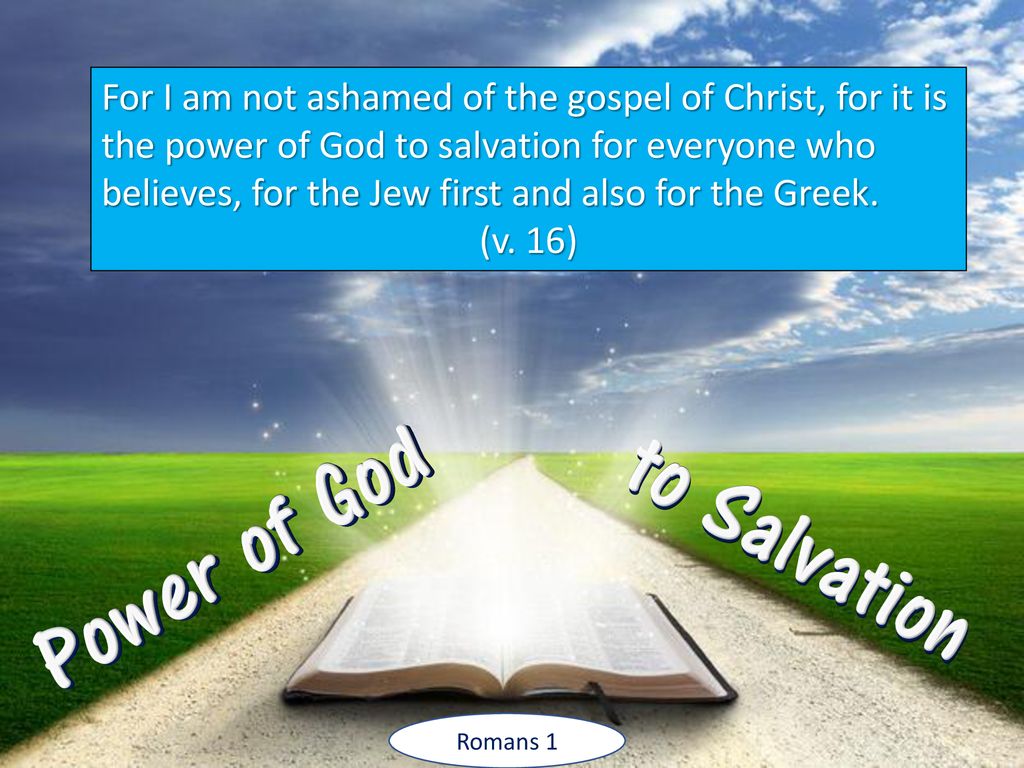 For I am not ashamed of the gospel of Christ, for it is the power of God to salvation for everyone who believes, for the Jew first and also for the Greek.
(v. 16)

Power of God to Salvation

Romans 1